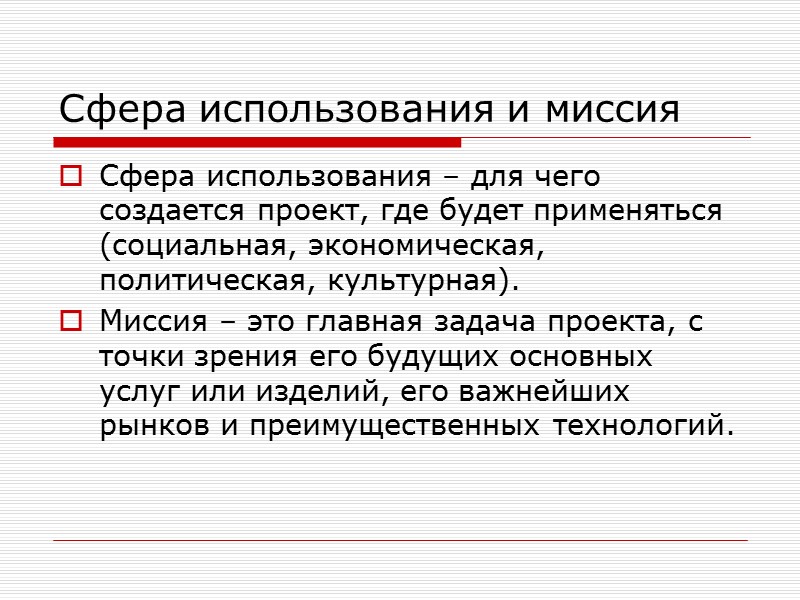 Сфера использования и миссия

Сфера использования – для чего создается проект, где будет применяться (социальная, экономическая, политическая, культурная).

Миссия – это главная задача проекта, с точки зрения его будущих основных услуг или изделий, его важнейших рынков и преимущественных технологий.